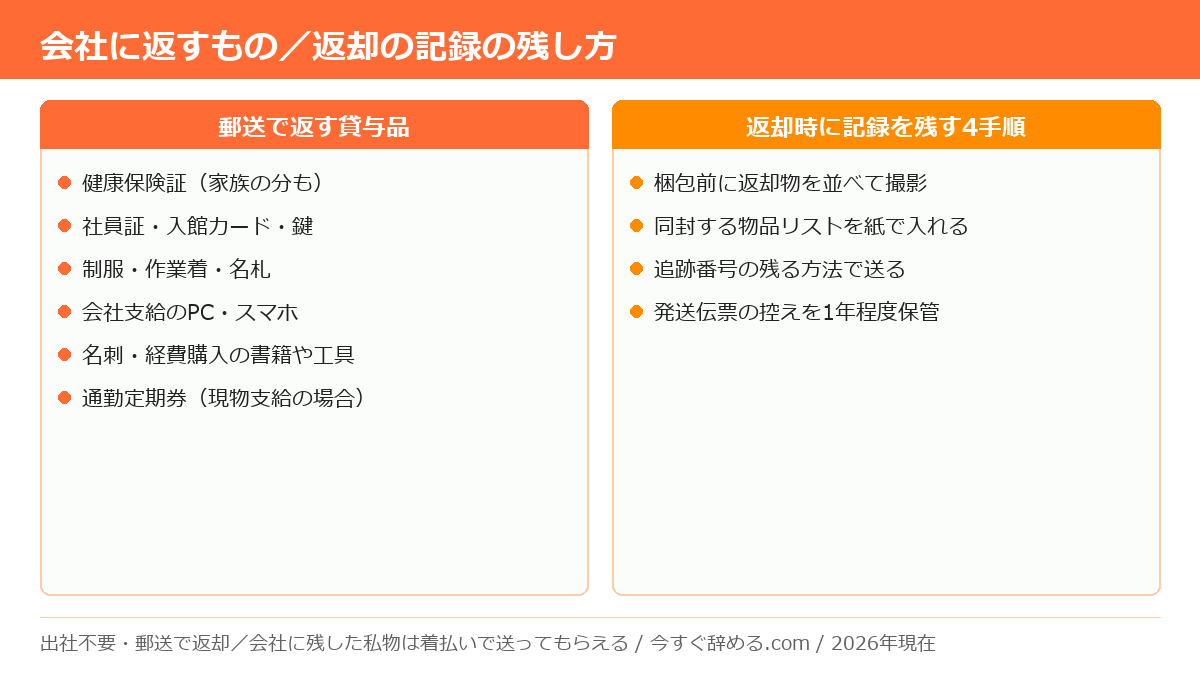 会社に返すもの／返却の記録の残し方

郵送で返す貸与品

健康保険証（家族の分も）

社員証・入館カード・鍵

制服・作業着・名札

会社支給のPC・スマホ

名刺・経費購入の書籍や工具

通勤定期券（現物支給の場合）

返却時に記録を残す4手順

梱包前に返却物を並べて撮影

同封する物品リストを紙で入れる

追跡番号の残る方法で送る

発送伝票の控えを1年程度保管

出社不要・郵送で返却／会社に残した私物は着払いで送ってもらえる / 今すぐ辞める.com / 2026年現在